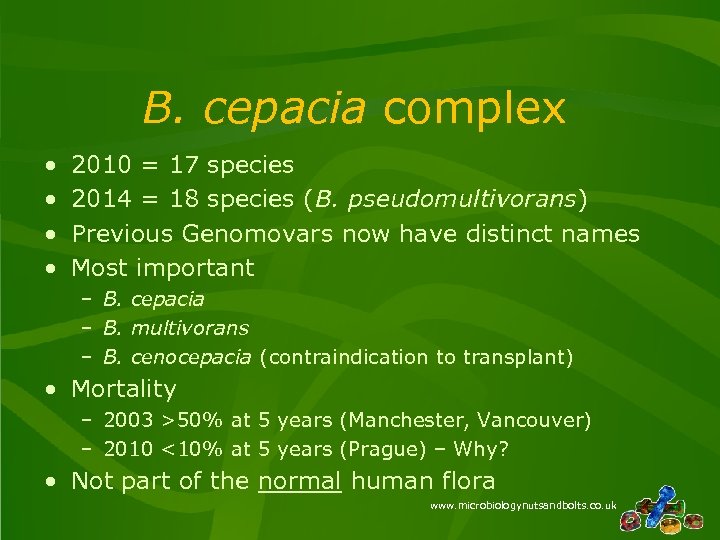 B. cepacia complex

• 2010 = 17 species
• 2014 = 18 species (B. pseudomultivorans)
• Previous Genomovars now have distinct names
• Most important
– B. cepacia
– B. multivorans
– B. cenocepacia (contraindication to transplant)
• Mortality
– 2003 >50% at 5 years (Manchester, Vancouver)
– 2010 <10% at 5 years (Prague) – Why?
• Not part of the normal human flora

www.microbiologynutsandbolts.co.uk